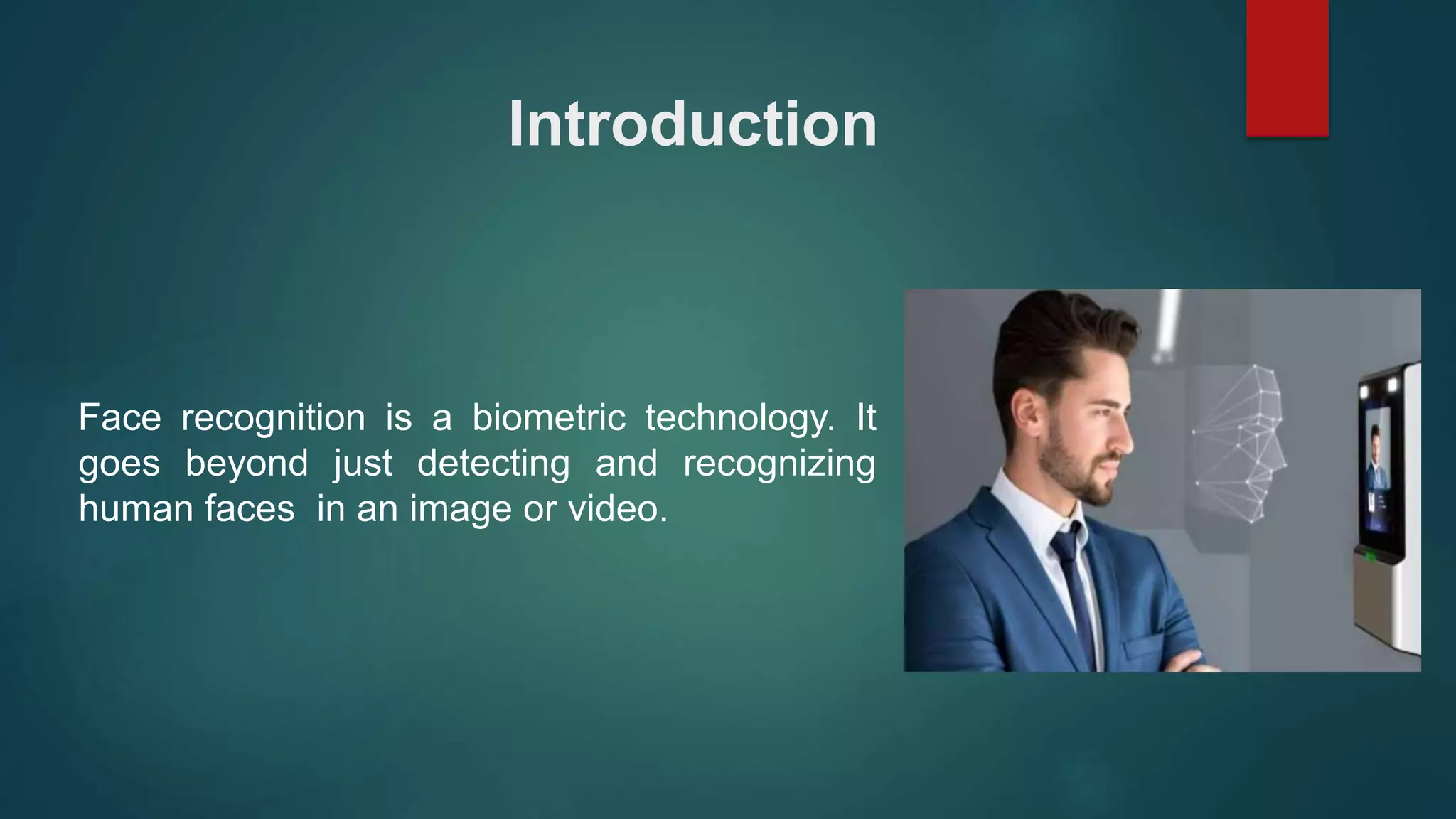 Introduction

Face recognition is a biometric technology. It goes beyond just detecting and recognizing human faces  in an image or video.